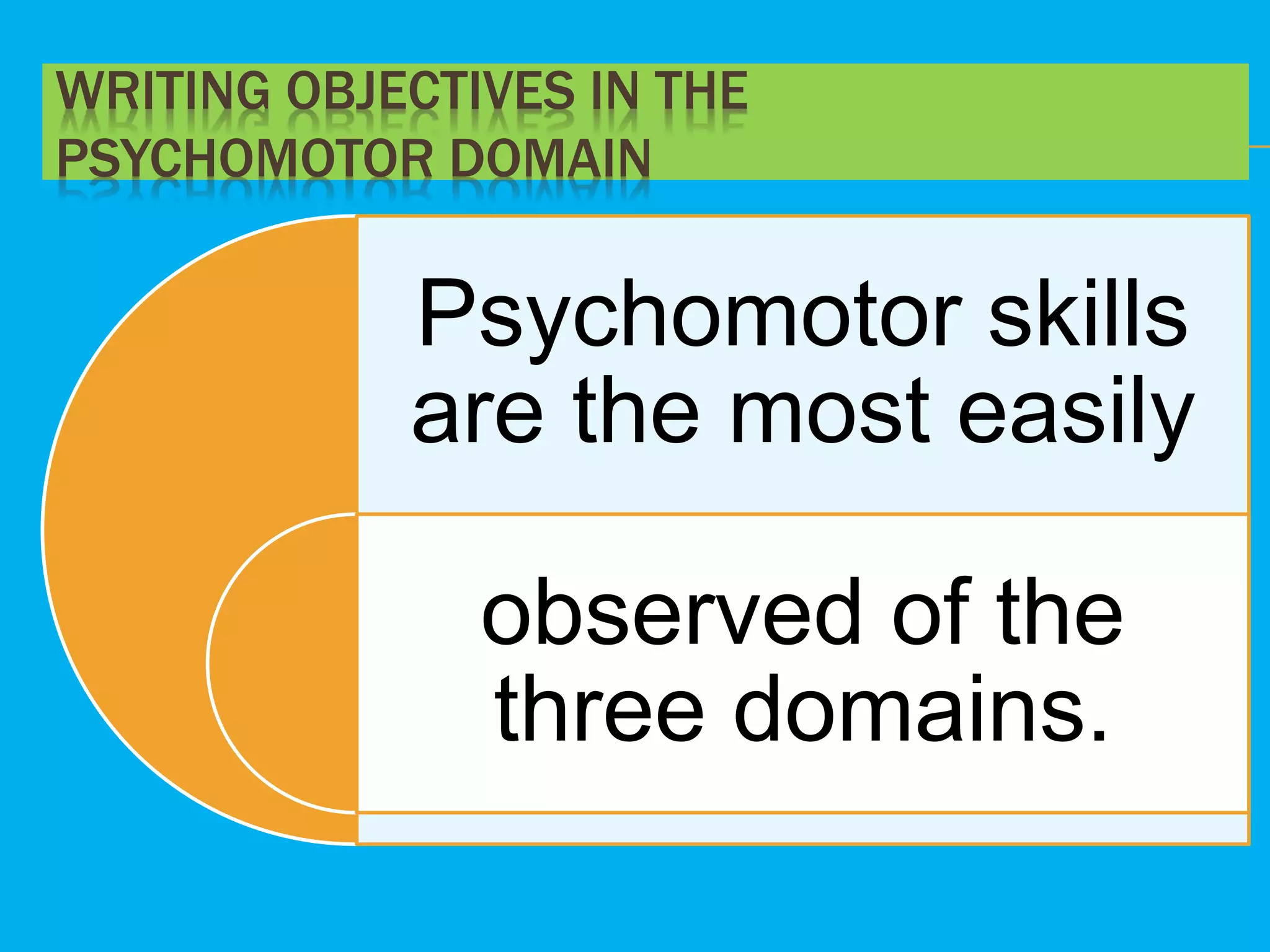 WRITING OBJECTIVES IN THE PSYCHOMOTOR DOMAIN

Psychomotor skills are the most easily

observed of the three domains.